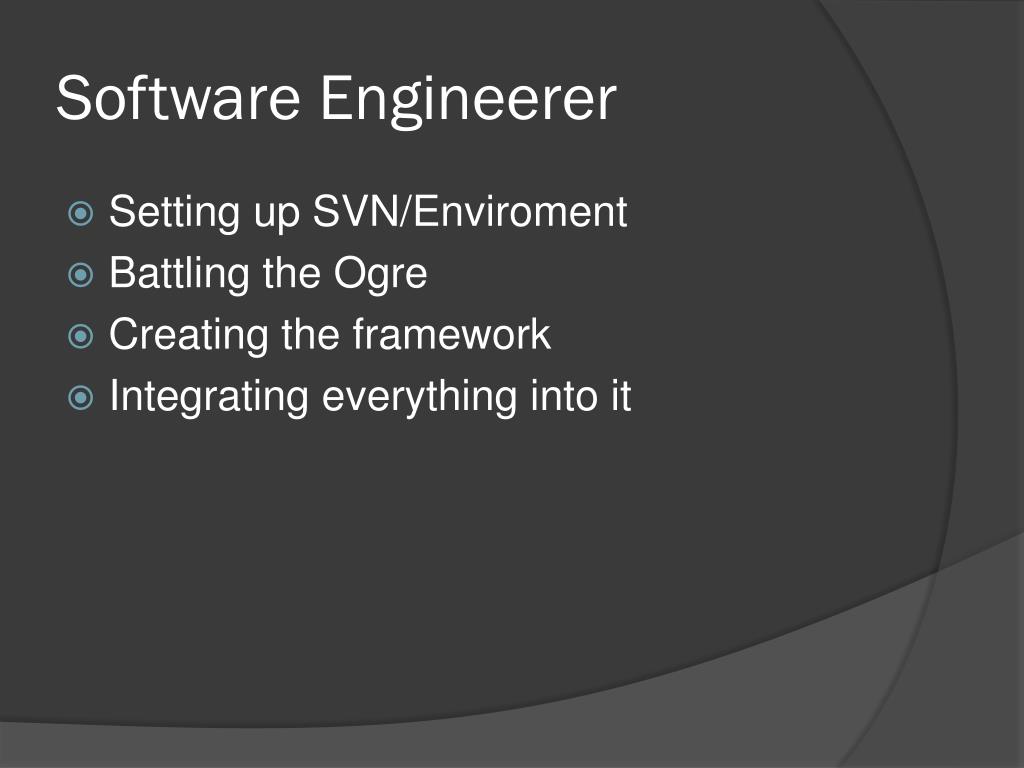 Software Engineerer

Setting up SVN/Enviroment
Battling the Ogre
Creating the framework
Integrating everything into it